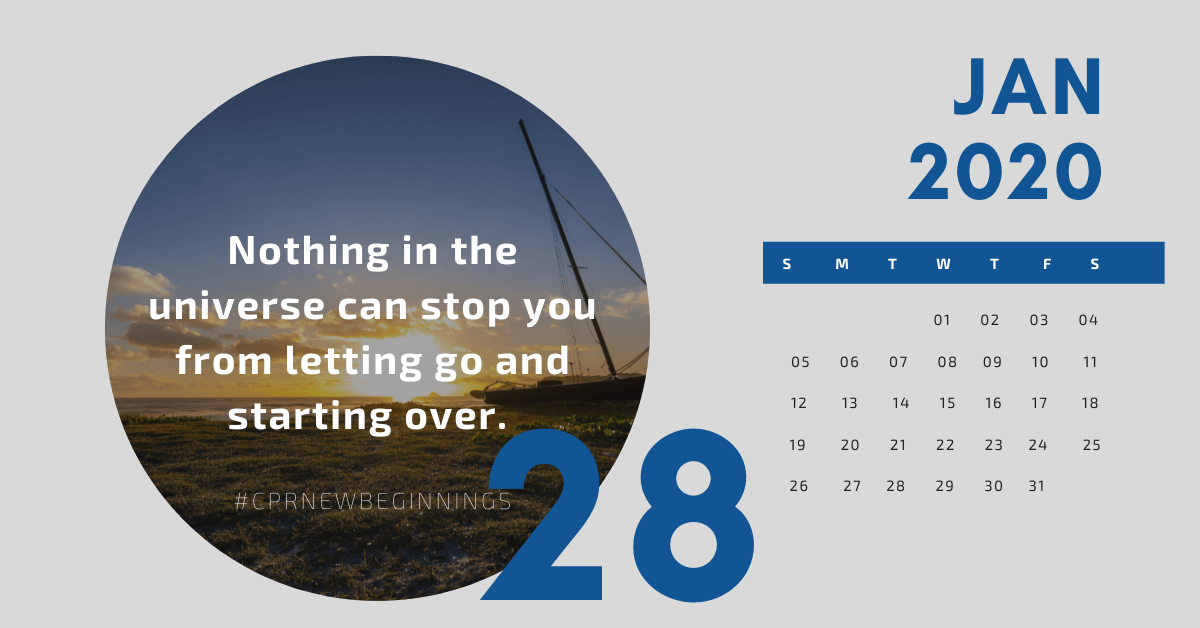 Nothing in the universe can stop you from letting go and starting over.

#CPRNEWBEGINNINGS

28

JAN
2020

| S | M | T | W | T | F | S |
|---|---|---|---|---|---|---|
| | | | 01 | 02 | 03 | 04 |
| 05 | 06 | 07 | 08 | 09 | 10 | 11 |
| 12 | 13 | 14 | 15 | 16 | 17 | 18 |
| 19 | 20 | 21 | 22 | 23 | 24 | 25 |
| 26 | 27 | 28 | 29 | 30 | 31 | |